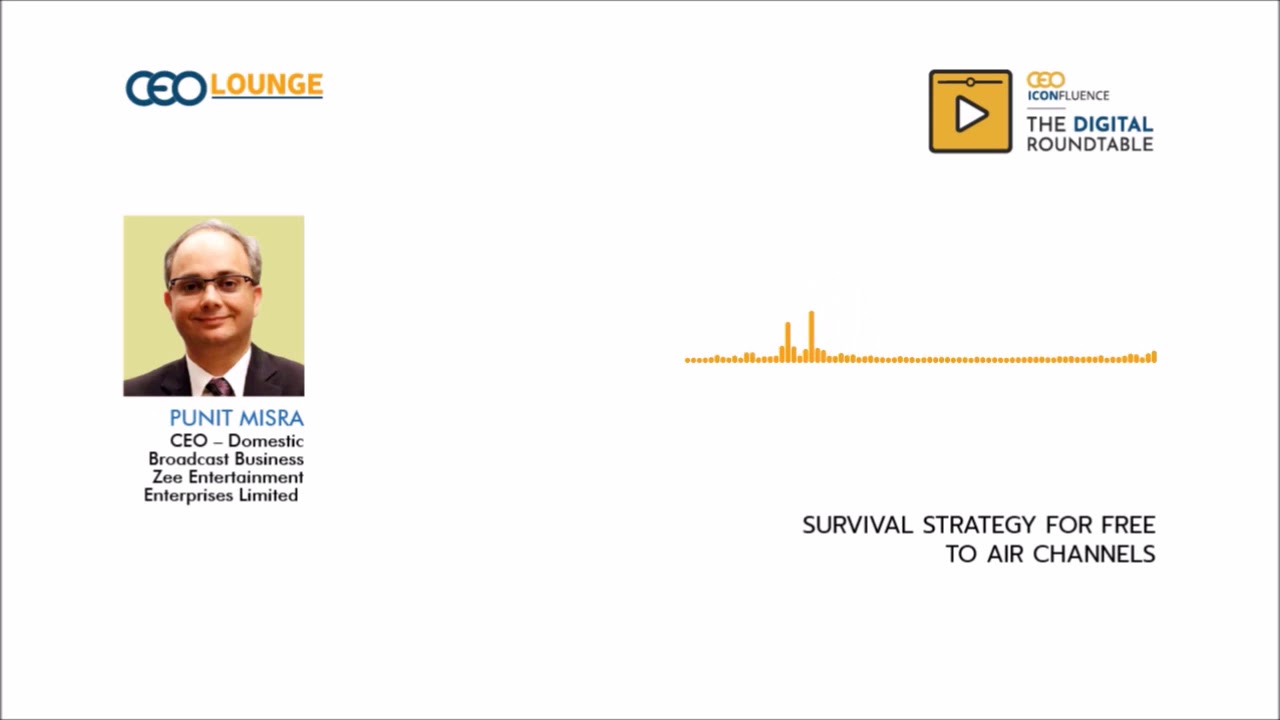 CEO LOUNGE

CEO
ICONFLUENCE
THE DIGITAL
ROUNDTABLE

PUNIT MISRA
CEO – Domestic
Broadcast Business
Zee Entertainment
Enterprises Limited

SURVIVAL STRATEGY FOR FREE TO AIR CHANNELS